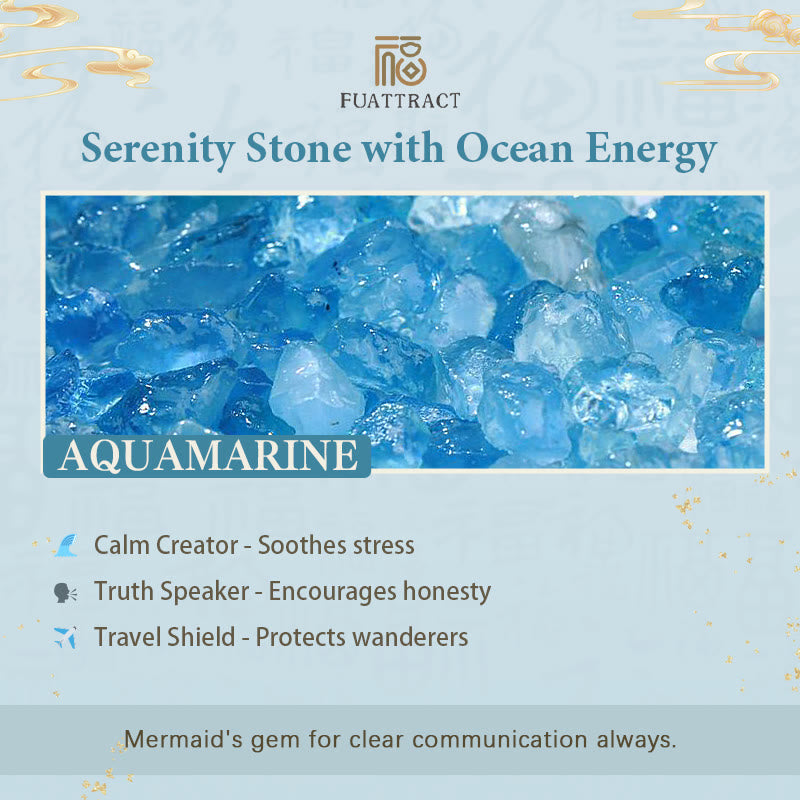 福
FUATTRACT

Serenity Stone with Ocean Energy

AQUAMARINE

🌊 Calm Creator - Soothes stress
🗣 Truth Speaker - Encourages honesty
✈️ Travel Shield - Protects wanderers

Mermaid's gem for clear communication always.